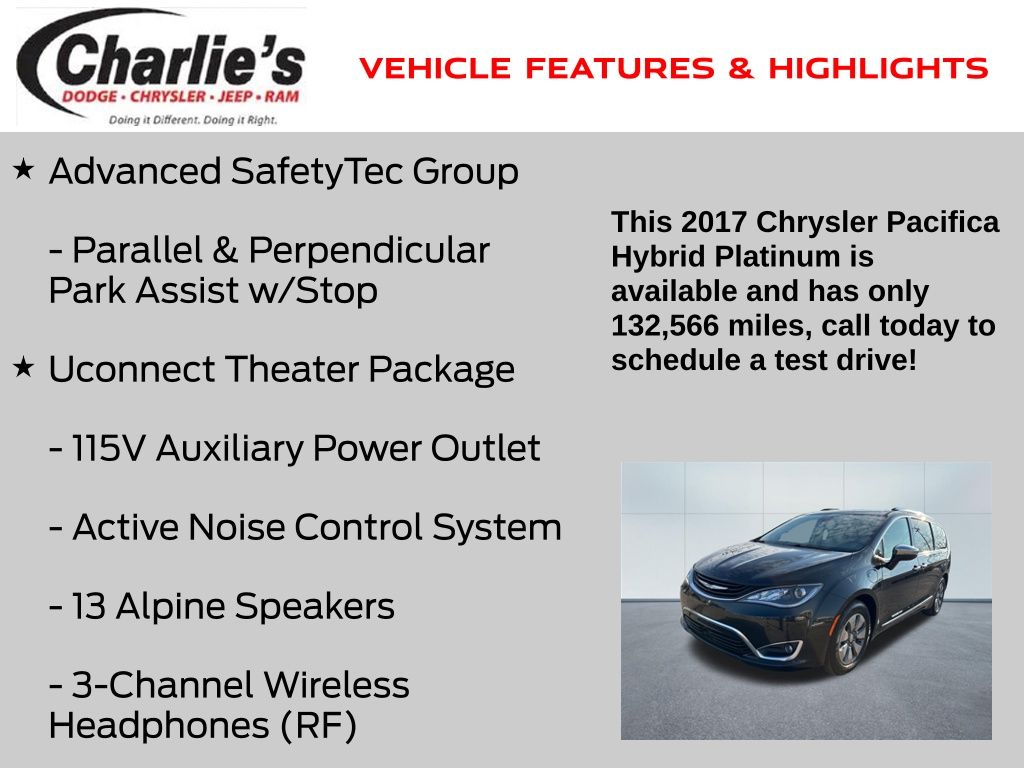 Charlie's
DODGE • CHRYSLER • JEEP • RAM
Doing it Different. Doing it Right.

VEHICLE FEATURES & HIGHLIGHTS

★ Advanced SafetyTec Group

- Parallel & Perpendicular Park Assist w/Stop

★ Uconnect Theater Package

- 115V Auxiliary Power Outlet

- Active Noise Control System

- 13 Alpine Speakers

- 3-Channel Wireless Headphones (RF)

This 2017 Chrysler Pacifica Hybrid Platinum is available and has only 132,566 miles, call today to schedule a test drive!